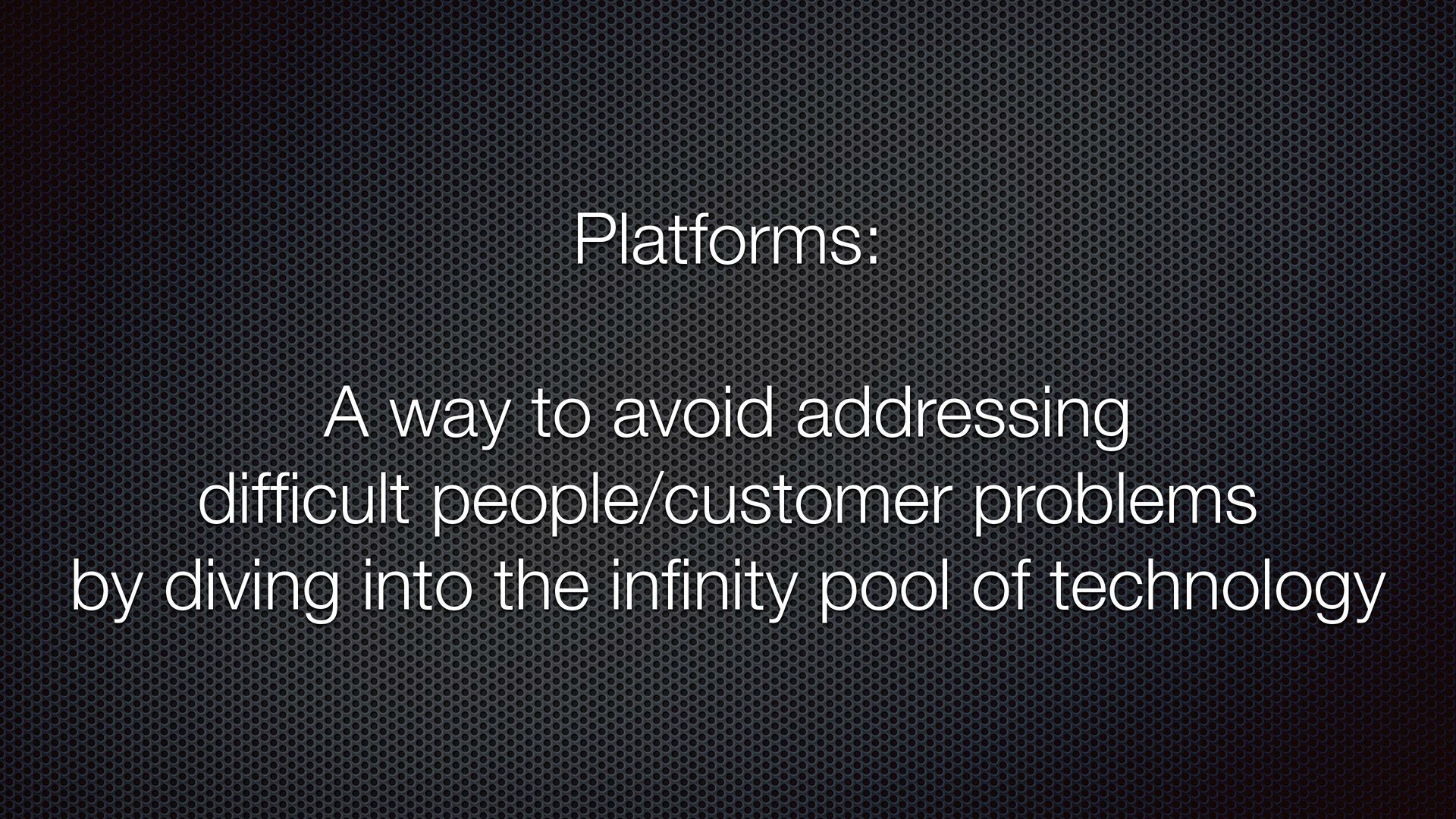 Platforms:

A way to avoid addressing difficult people/customer problems by diving into the infinity pool of technology